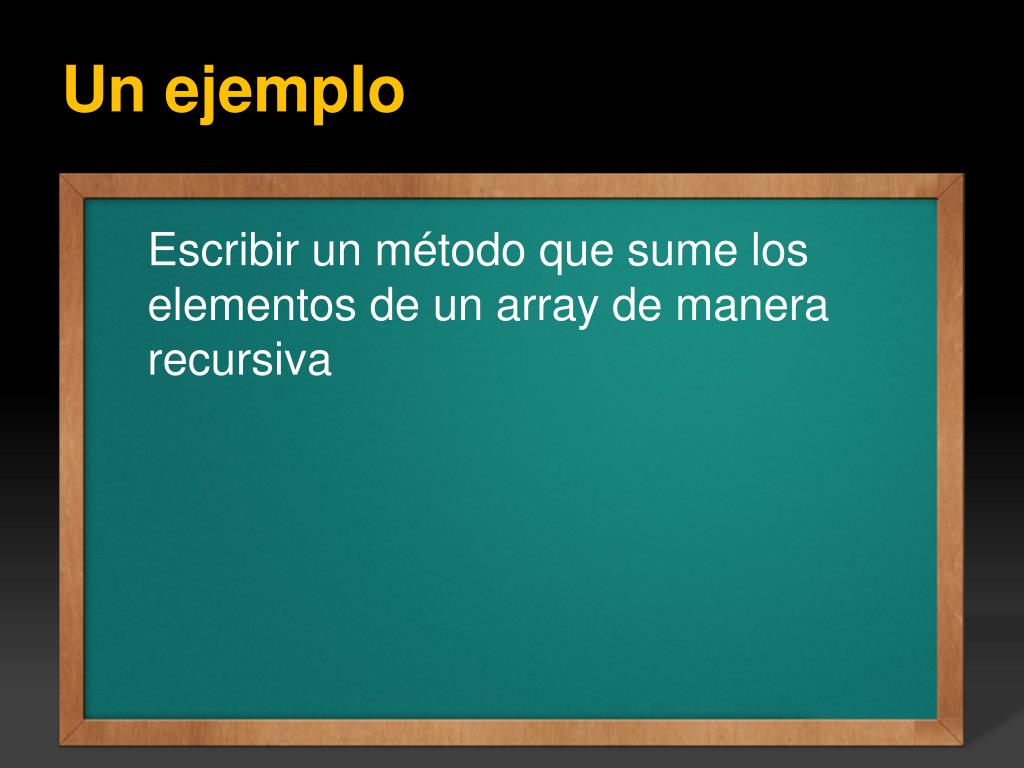 Un ejemplo

Escribir un método que sume los elementos de un array de manera recursiva